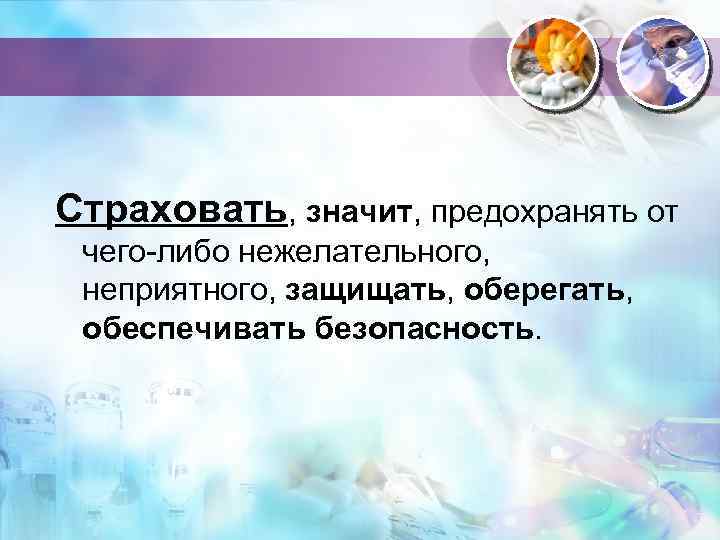 Страховать, значит, предохранять от чего-либо нежелательного, неприятного, защищать, оберегать, обеспечивать безопасность.